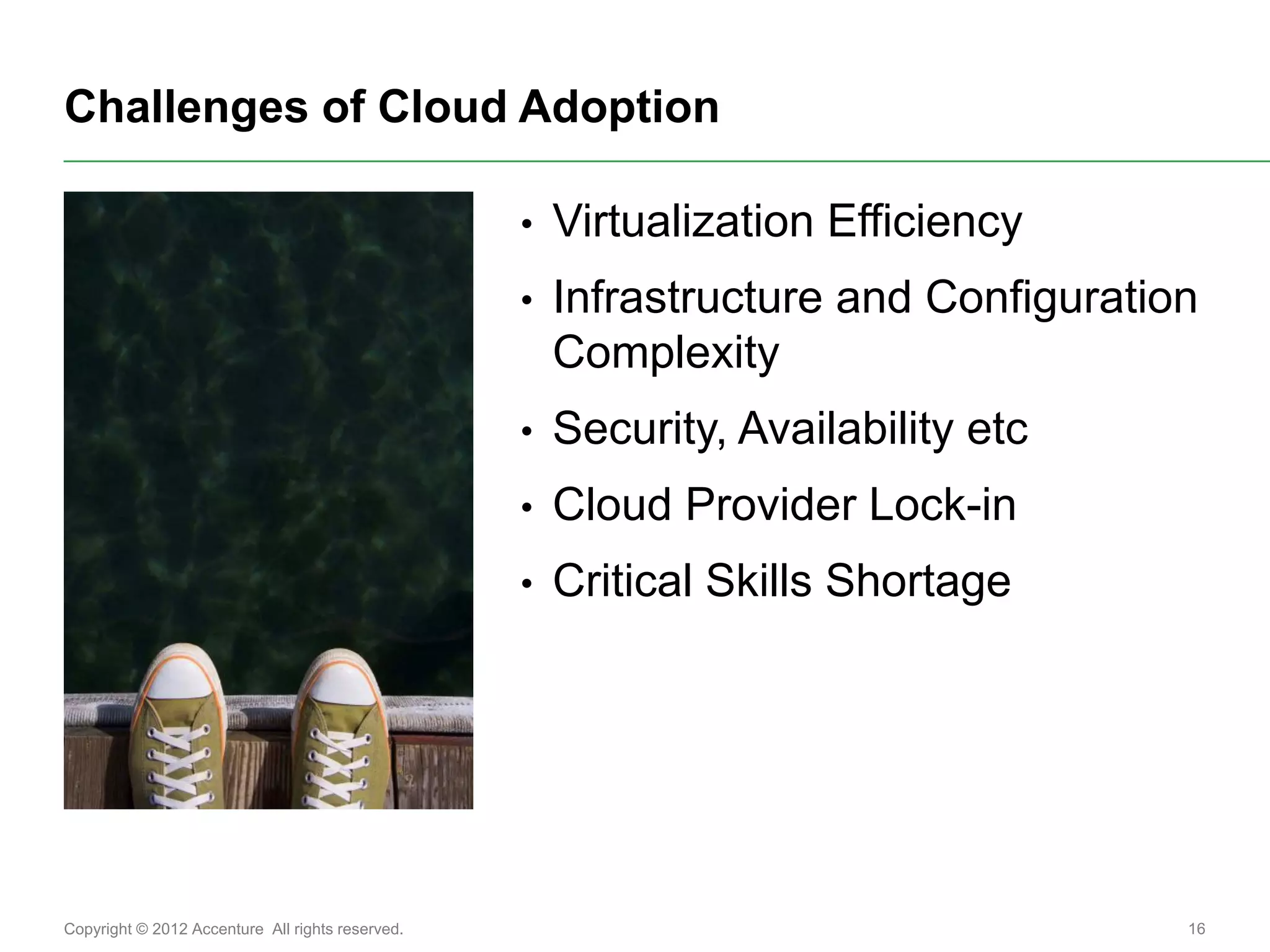 Challenges of Cloud Adoption

• Virtualization Efficiency
• Infrastructure and Configuration Complexity
• Security, Availability etc
• Cloud Provider Lock-in
• Critical Skills Shortage

Copyright © 2012 Accenture All rights reserved.

16